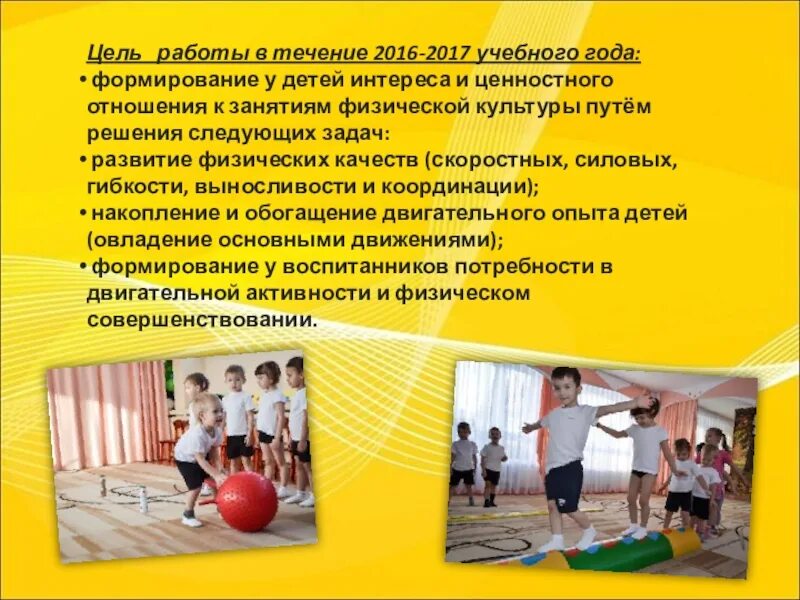 Цель работы в течение 2016-2017 учебного года:

• формирование у детей интереса и ценностного отношения к занятиям физической культуры путём решения следующих задач:

• развитие физических качеств (скоростных, силовых, гибкости, выносливости и координации);

• накопление и обогащение двигательного опыта детей (овладение основными движениями);

• формирование у воспитанников потребности в двигательной активности и физическом совершенствовании.